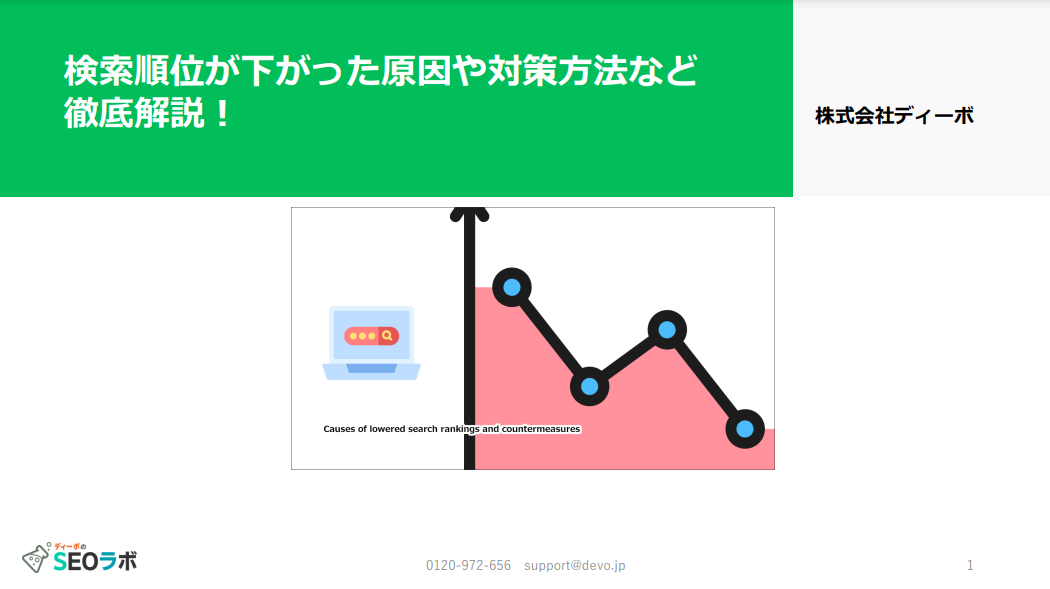 検索順位が下がった原因や対策方法など徹底解説！

株式会社ディーボ

Causes of lowered search rankings and countermeasures

ディーボの SEOラボ

0120-972-656 support@devo.jp

1